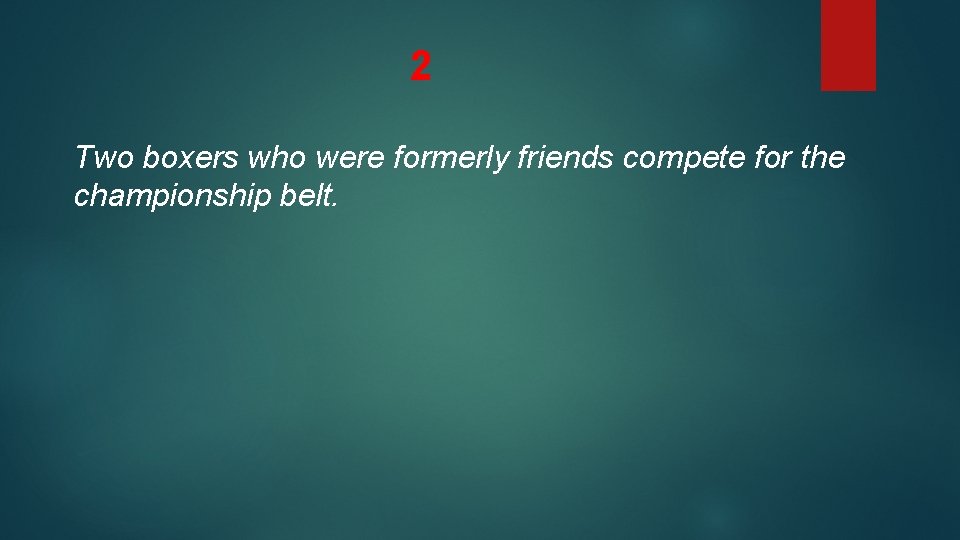 2

Two boxers who were formerly friends compete for the championship belt.